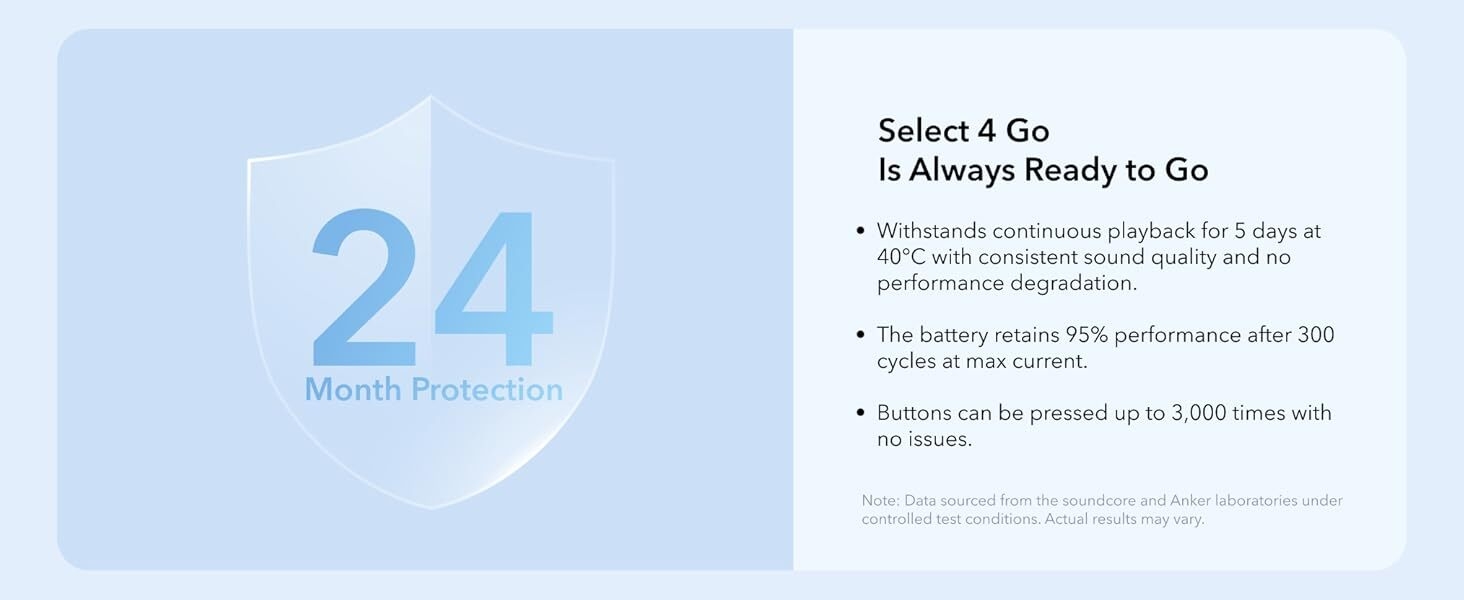 24
Month Protection

Select 4 Go
Is Always Ready to Go

• Withstands continuous playback for 5 days at 40°C with consistent sound quality and no performance degradation.

• The battery retains 95% performance after 300 cycles at max current.

• Buttons can be pressed up to 3,000 times with no issues.

Note: Data sourced from the soundcore and Anker laboratories under controlled test conditions. Actual results may vary.